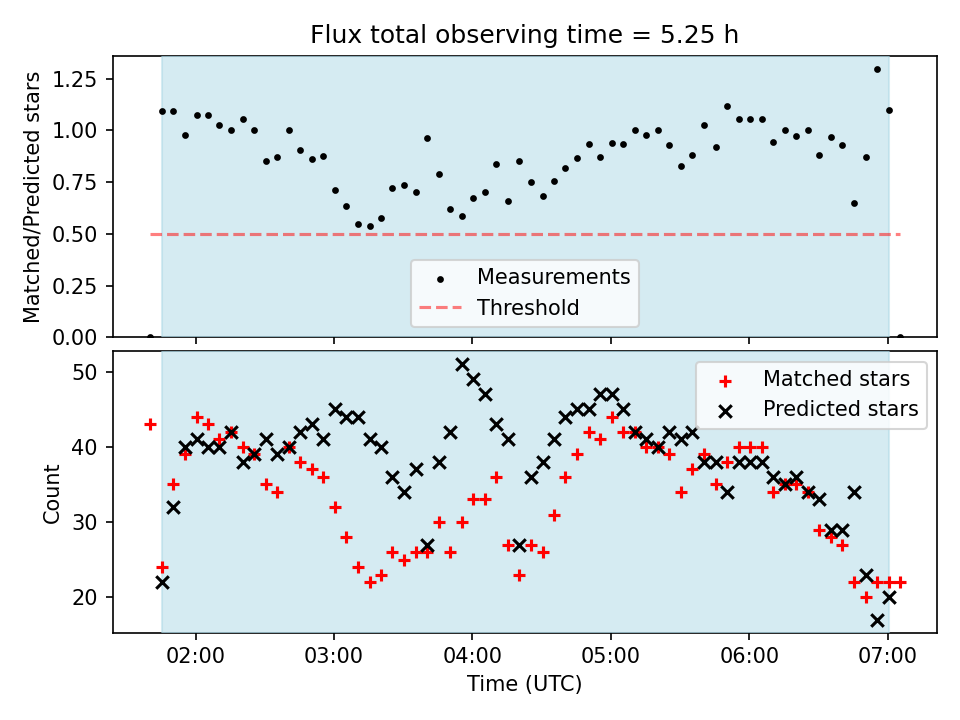 Flux total observing time = 5.25 h

Matched/Predicted stars

1.25
1.00
0.75
0.50
0.25
0.00

Measurements
Threshold

Count

50
40
30
20

Matched stars
Predicted stars

02:00
03:00
04:00
05:00
06:00
07:00

Time (UTC)